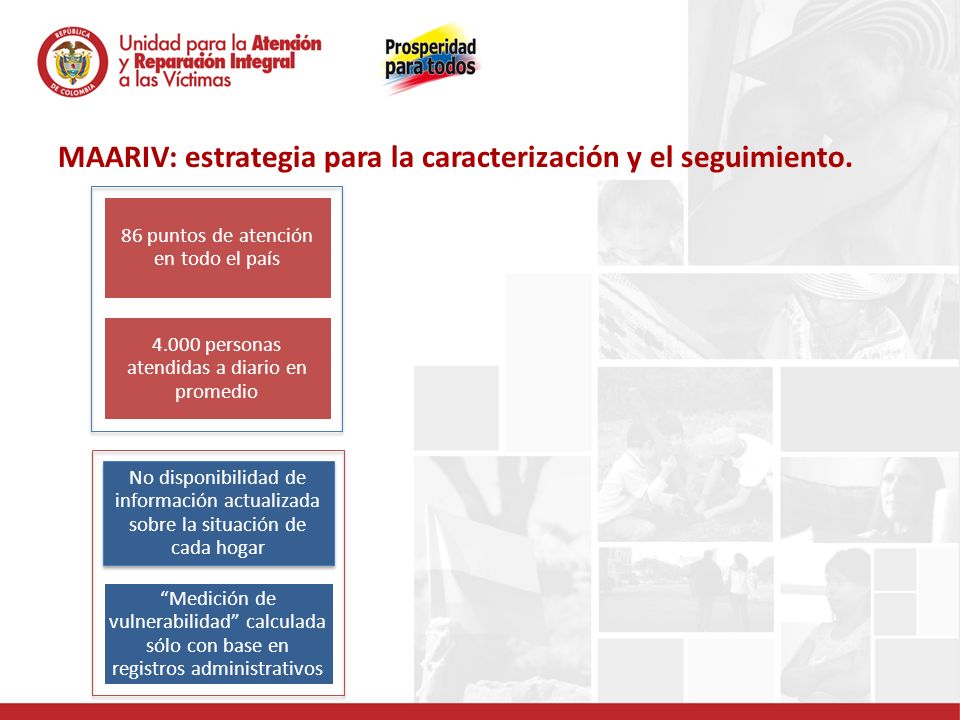 REPÚBLICA DE COLOMBIA

Unidad para la Atención y Reparación Integral a las Víctimas

Prosperidad para todos

MAARIV: estrategia para la caracterización y el seguimiento.

86 puntos de atención en todo el país

4.000 personas atendidas a diario en promedio

No disponibilidad de información actualizada sobre la situación de cada hogar

“Medición de vulnerabilidad” calculada sólo con base en registros administrativos